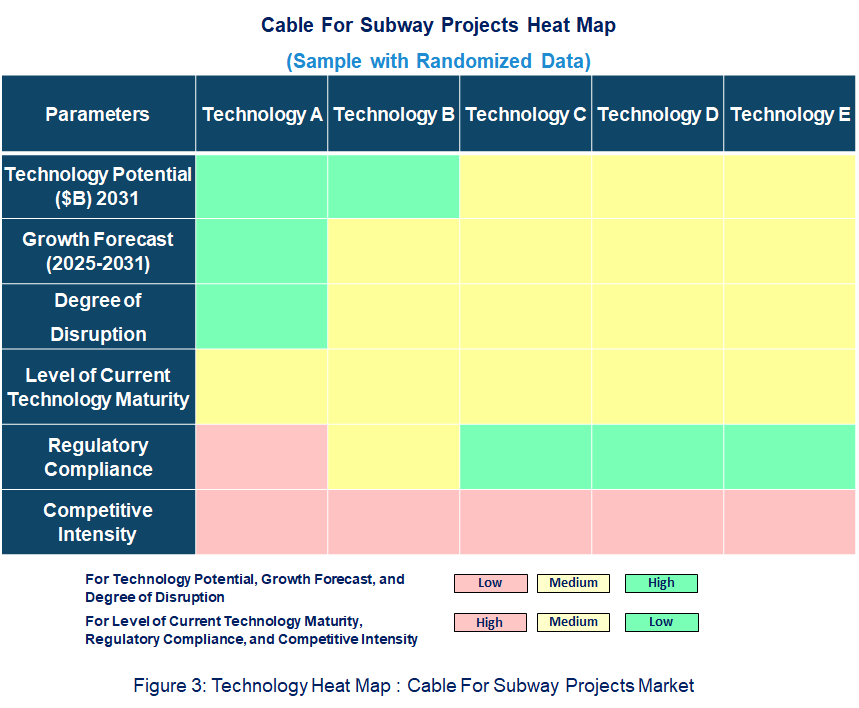 Cable For Subway Projects Heat Map

(Sample with Randomized Data)

| Parameters | Technology A | Technology B | Technology C | Technology D | Technology E |
|---|---|---|---|---|---|
| Technology Potential ($B) 2031 | | | | | |
| Growth Forecast (2025-2031) | | | | | |
| Degree of Disruption | | | | | |
| Level of Current Technology Maturity | | | | | |
| Regulatory Compliance | | | | | |
| Competitive Intensity | | | | | |

For Technology Potential, Growth Forecast, and Degree of Disruption Low Medium High

For Level of Current Technology Maturity, Regulatory Compliance, and Competitive Intensity High Medium Low

Figure 3: Technology Heat Map : Cable For Subway Projects Market